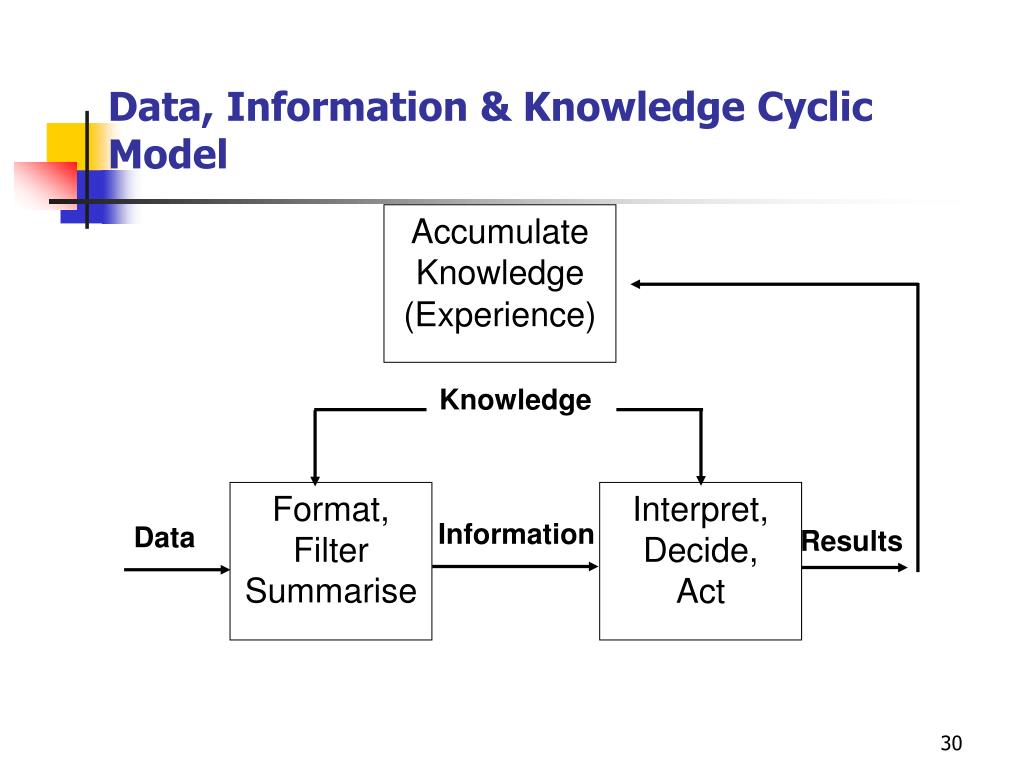 Data, Information & Knowledge Cyclic Model

Accumulate Knowledge (Experience)

Knowledge

Data

Format, Filter Summarise

Information

Interpret, Decide, Act

Results

30